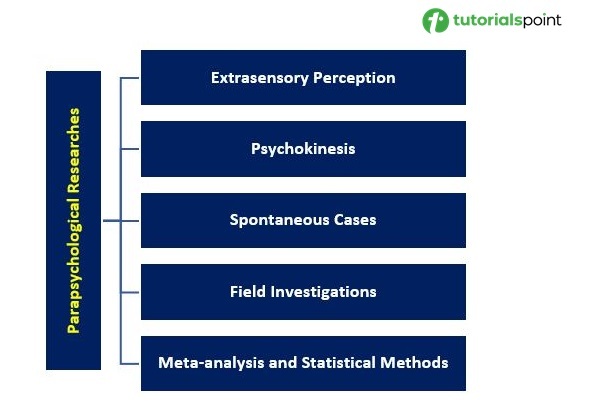 tutorialspoint

Parapsychological Researches

Extrasensory Perception

Psychokinesis

Spontaneous Cases

Field Investigations

Meta-analysis and Statistical Methods